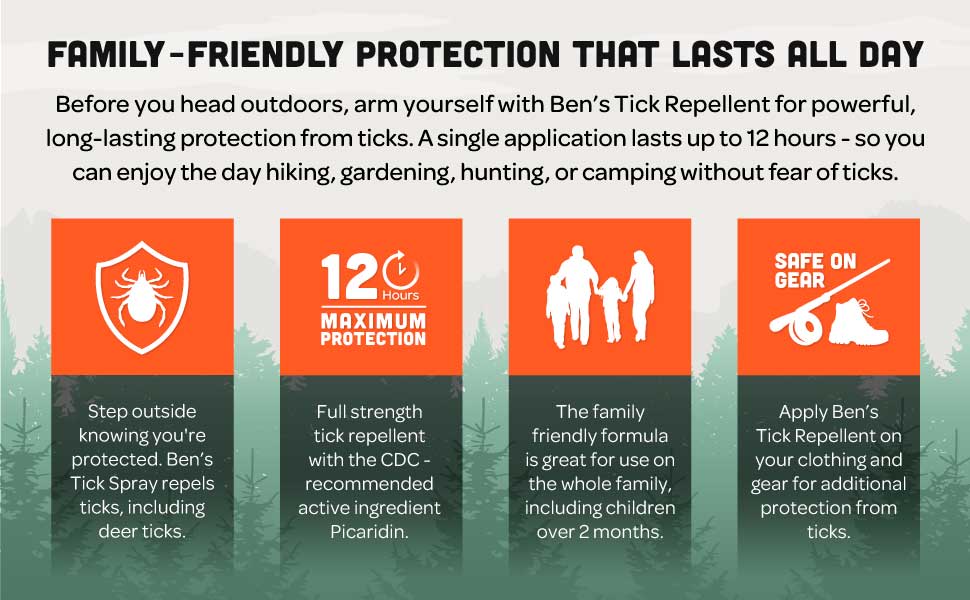 FAMILY-FRIENDLY PROTECTION THAT LASTS ALL DAY

Before you head outdoors, arm yourself with Ben's Tick Repellent for powerful, long-lasting protection from ticks. A single application lasts up to 12 hours - so you can enjoy the day hiking, gardening, hunting, or camping without fear of ticks.

Step outside knowing you're protected. Ben's Tick Spray repels ticks, including deer ticks.

12 Hours MAXIMUM PROTECTION

Full strength tick repellent with the CDC - recommended active ingredient Picaridin.

The family friendly formula is great for use on the whole family, including children over 2 months.

SAFE ON GEAR

Apply Ben's Tick Repellent on your clothing and gear for additional protection from ticks.